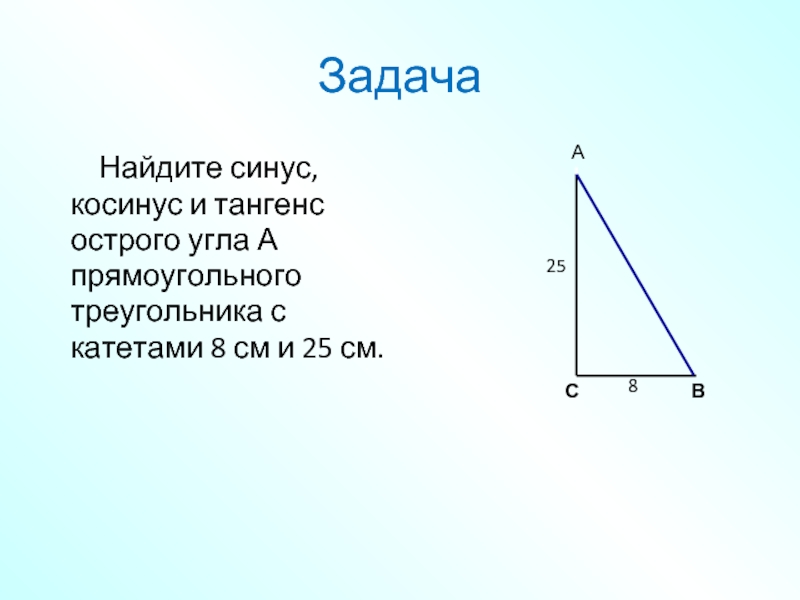 Задача

Найдите синус, косинус и тангенс острого угла А прямоугольного треугольника с катетами 8 см и 25 см.

A
25
C
8
B